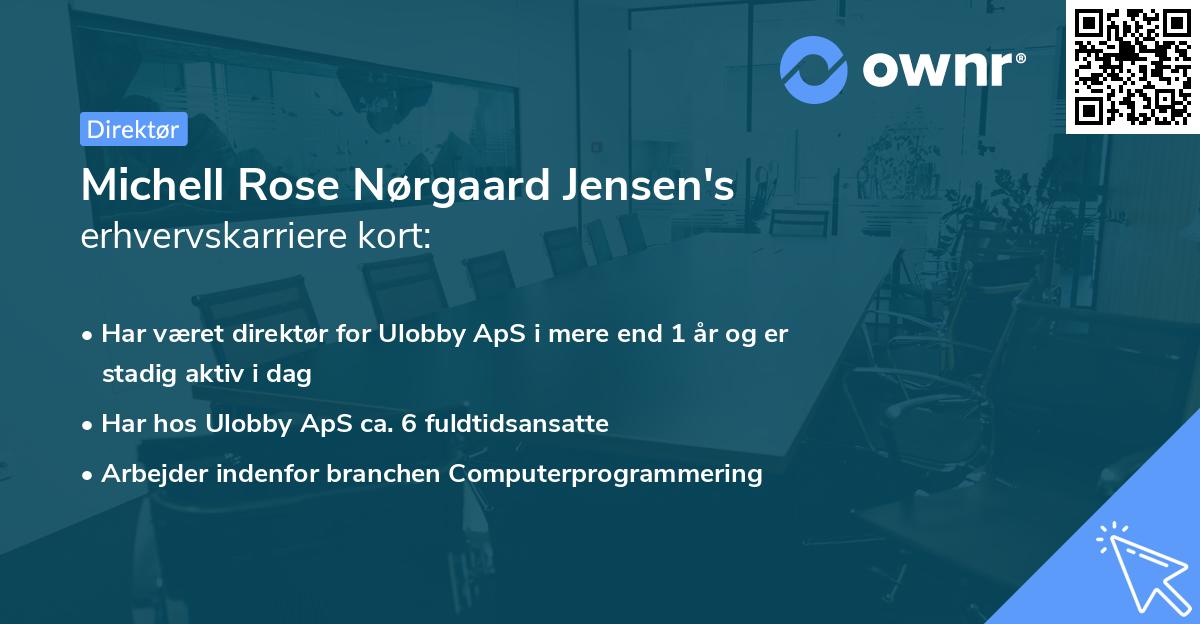 ownr®

Direktør

Michell Rose Nørgaard Jensen's
erhvervskarriere kort:

• Har været direktør for Ulobby ApS i mere end 1 år og er stadig aktiv i dag
• Har hos Ulobby ApS ca. 6 fuldtidsansatte
• Arbejder indenfor branchen Computerprogrammering